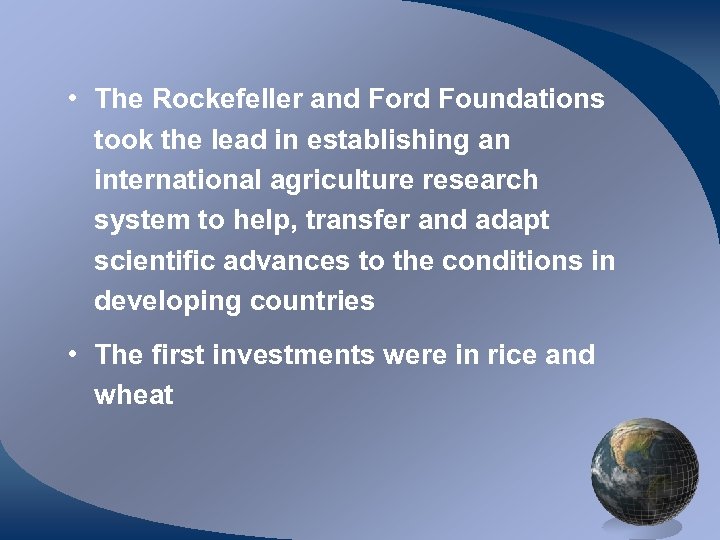 • The Rockefeller and Ford Foundations took the lead in establishing an international agriculture research system to help, transfer and adapt scientific advances to the conditions in developing countries

• The first investments were in rice and wheat